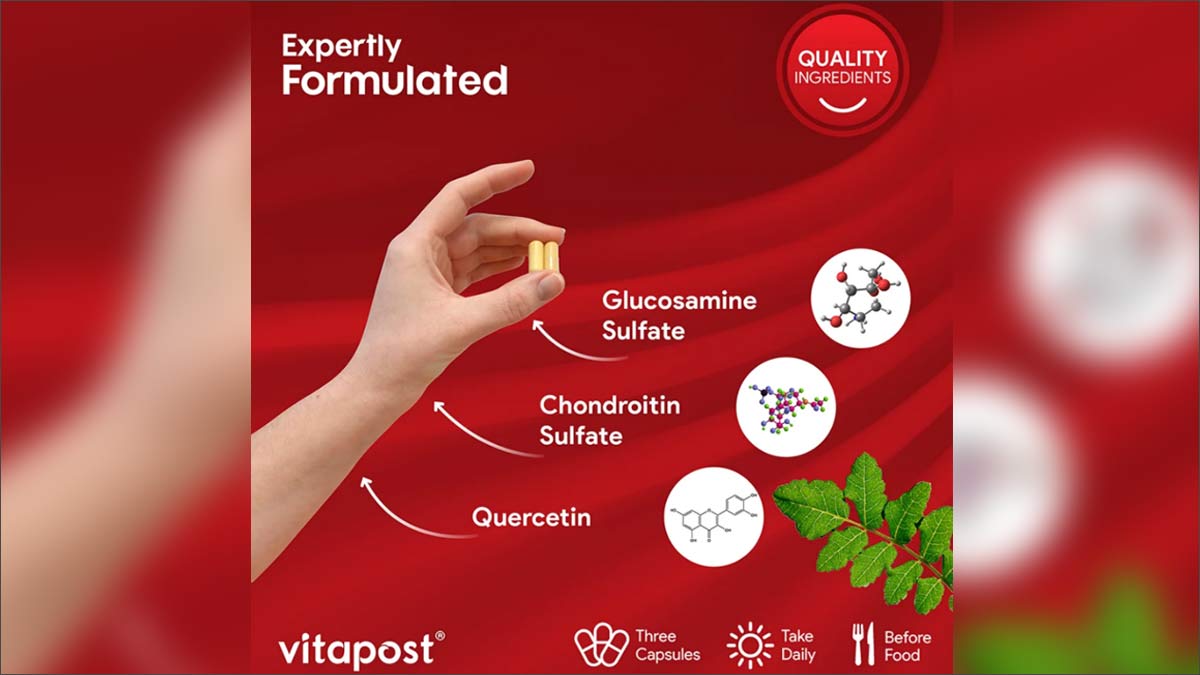 Expertly
Formulated

QUALITY
INGREDIENTS

Glucosamine
Sulfate

Chondroitin
Sulfate

Quercetin

vitapost®

Three
Capsules

Take
Daily

Before
Food